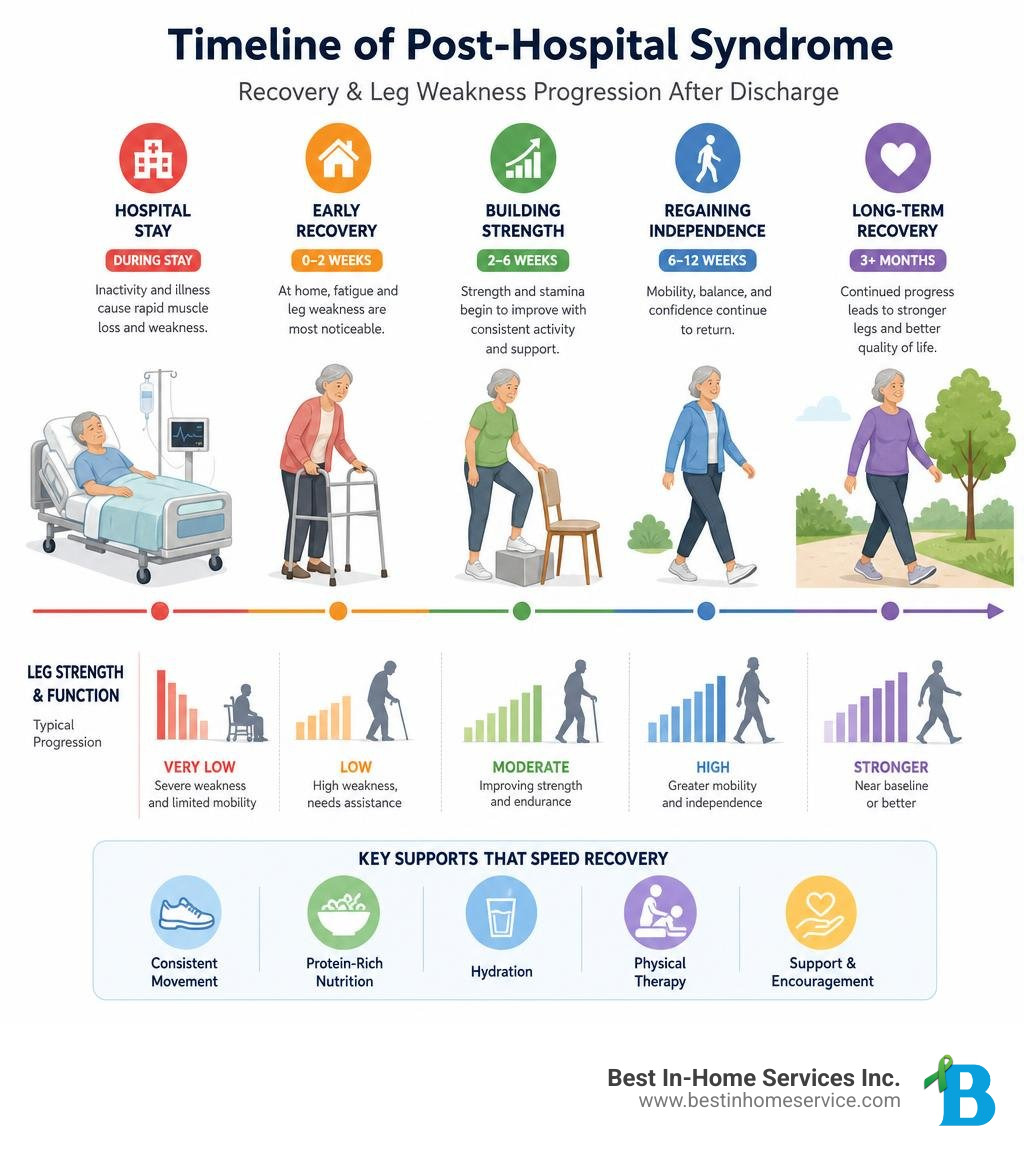 Timeline of Post-Hospital Syndrome

Recovery & Leg Weakness Progression After Discharge

HOSPITAL STAY
DURING STAY
Inactivity and illness cause rapid muscle loss and weakness.

EARLY RECOVERY
0–2 WEEKS
At home, fatigue and leg weakness are most noticeable.

BUILDING STRENGTH
2–6 WEEKS
Strength and stamina begin to improve with consistent activity and support.

REGAINING INDEPENDENCE
6–12 WEEKS
Mobility, balance, and confidence continue to return.

LONG-TERM RECOVERY
3+ MONTHS
Continued progress leads to stronger legs and better quality of life.

LEG STRENGTH & FUNCTION
Typical Progression

VERY LOW
Severe weakness and limited mobility

LOW
High weakness, needs assistance

MODERATE
Improving strength and endurance

HIGH
Greater mobility and independence

STRONGER
Near baseline or better

KEY SUPPORTS THAT SPEED RECOVERY

Consistent Movement

Protein-Rich Nutrition

Hydration

Physical Therapy

Support & Encouragement

Best In-Home Services Inc.
www.bestinhomeservice.com
B